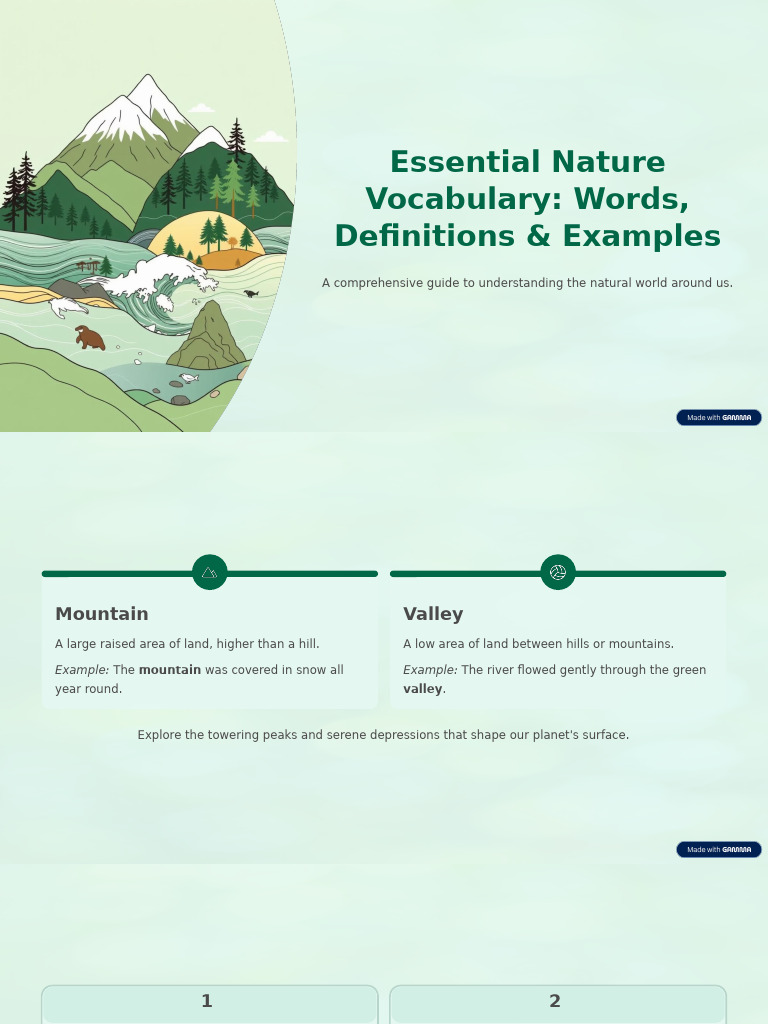 Essential Nature Vocabulary: Words, Definitions & Examples

A comprehensive guide to understanding the natural world around us.

Made with GAMMA

Mountain

A large raised area of land, higher than a hill.

Example: The mountain was covered in snow all year round.

Valley

A low area of land between hills or mountains.

Example: The river flowed gently through the green valley.

Explore the towering peaks and serene depressions that shape our planet's surface.

Made with GAMMA

1

2